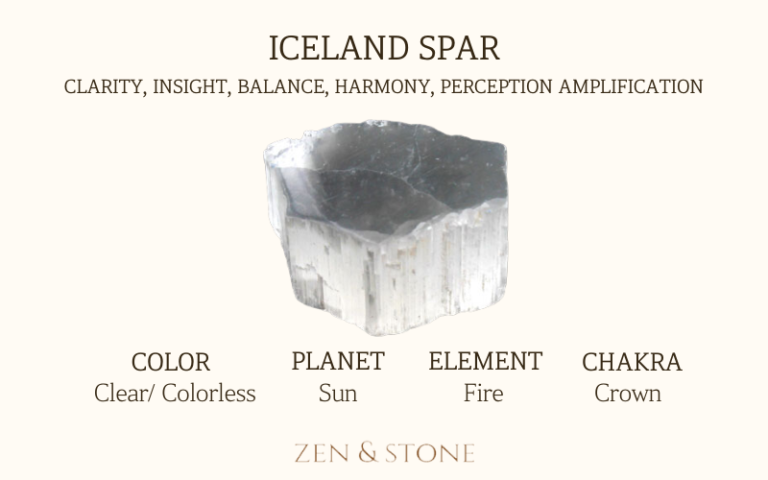 ICELAND SPAR

CLARITY, INSIGHT, BALANCE, HARMONY, PERCEPTION AMPLIFICATION

COLOR
Clear/ Colorless

PLANET
Sun

ELEMENT
Fire

CHAKRA
Crown

ZEN & STONE